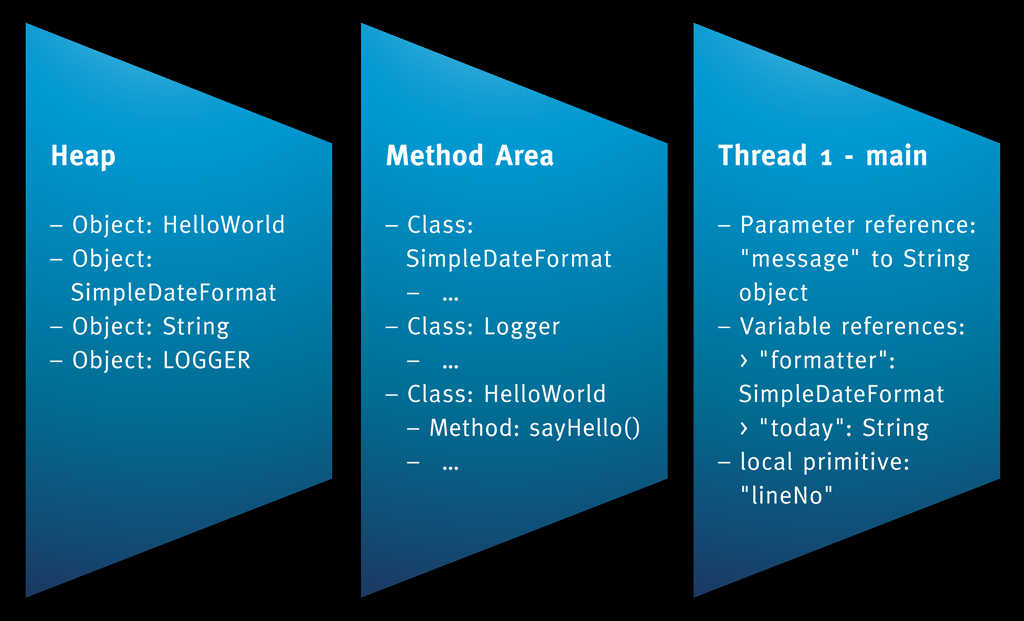 Heap

– Object: HelloWorld
– Object: SimpleDateFormat
– Object: String
– Object: LOGGER

Method Area

– Class: SimpleDateFormat
  – …
– Class: Logger
  – …
– Class: HelloWorld
  – Method: sayHello()
  – …

Thread 1 - main

– Parameter reference: "message" to String object
– Variable references:
  › "formatter": SimpleDateFormat
  › "today": String
– local primitive: "lineNo"